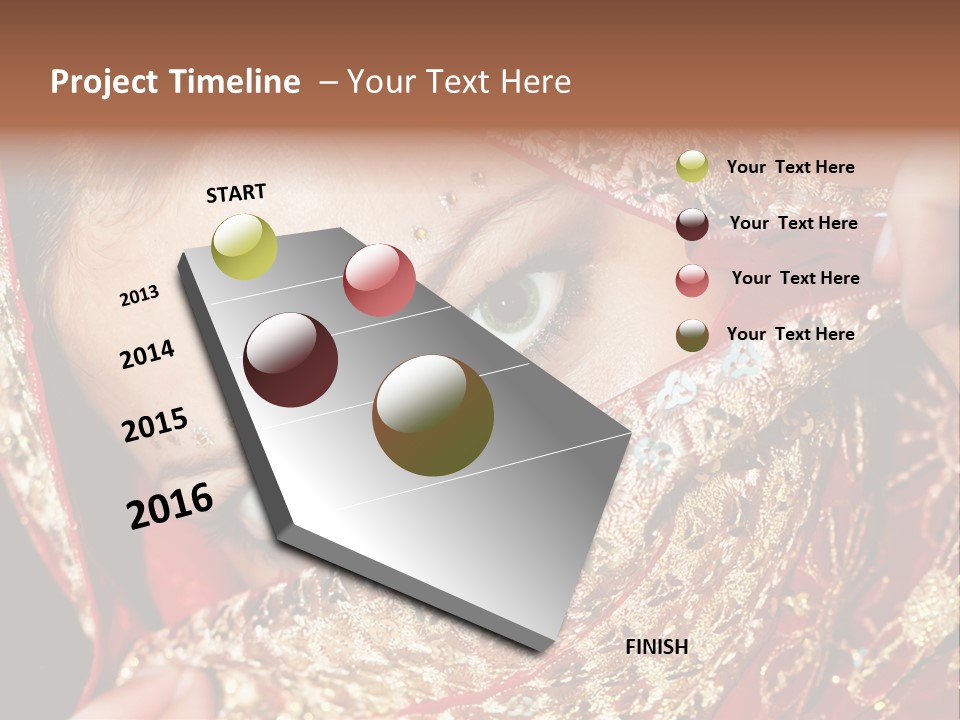 Project Timeline – Your Text Here

START

2013

2014

2015

2016

FINISH

Your Text Here

Your Text Here

Your Text Here

Your Text Here